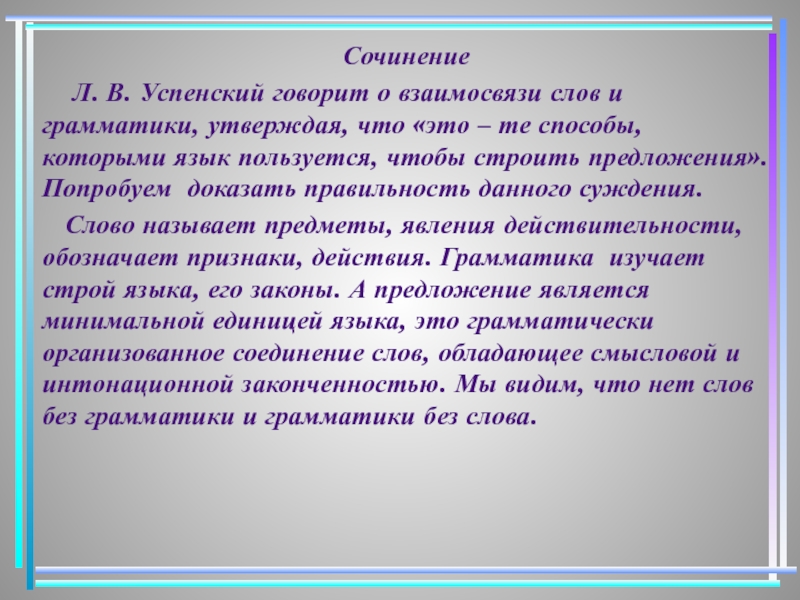 Сочинение

Л. В. Успенский говорит о взаимосвязи слов и грамматики, утверждая, что «это – те способы, которыми язык пользуется, чтобы строить предложения». Попробуем доказать правильность данного суждения.

Слово называет предметы, явления действительности, обозначает признаки, действия. Грамматика изучает строй языка, его законы. А предложение является минимальной единицей языка, это грамматически организованное соединение слов, обладающее смысловой и интонационной законченностью. Мы видим, что нет слов без грамматики и грамматики без слова.